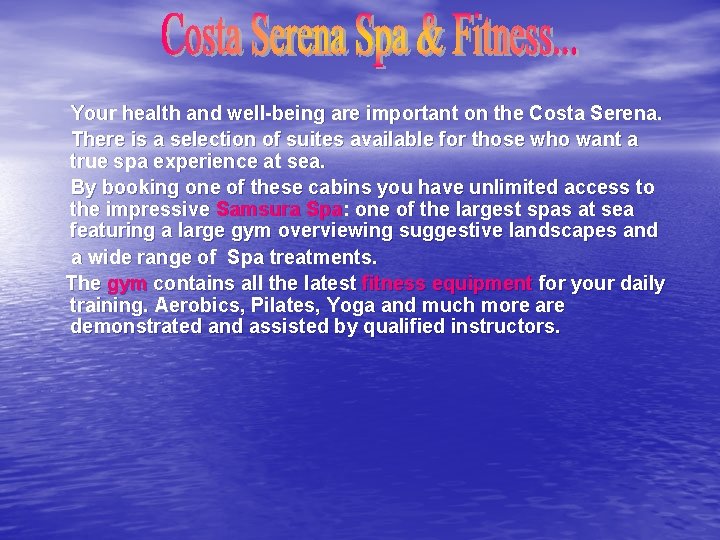 Costa Serena Spa & Fitness...

Your health and well-being are important on the Costa Serena.

There is a selection of suites available for those who want a true spa experience at sea.

By booking one of these cabins you have unlimited access to the impressive Samsura Spa: one of the largest spas at sea featuring a large gym overviewing suggestive landscapes and a wide range of Spa treatments.

The gym contains all the latest fitness equipment for your daily training. Aerobics, Pilates, Yoga and much more are demonstrated and assisted by qualified instructors.